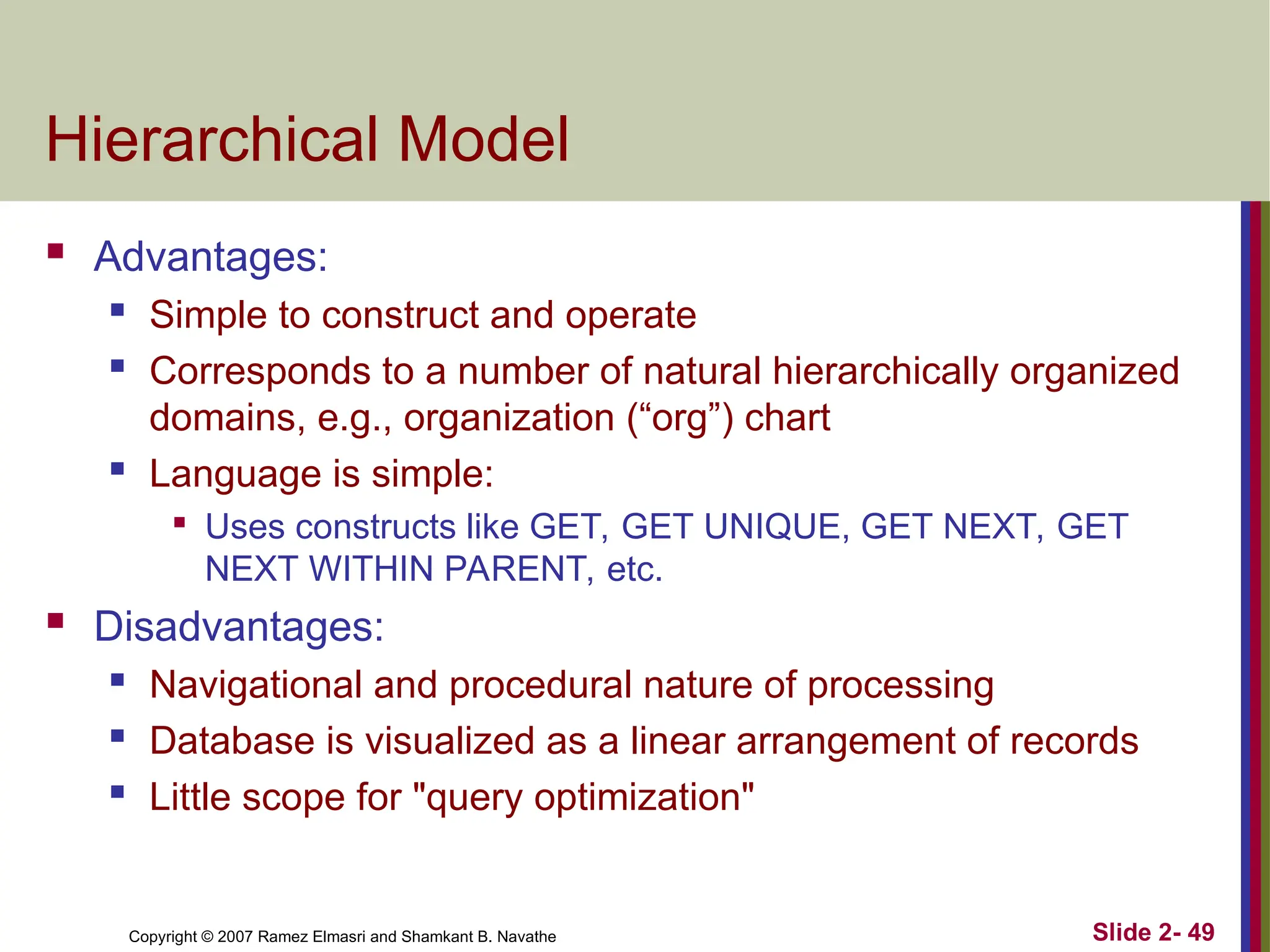 Hierarchical Model

- Advantages:
  - Simple to construct and operate
  - Corresponds to a number of natural hierarchically organized domains, e.g., organization (“org”) chart
  - Language is simple:
    - Uses constructs like GET, GET UNIQUE, GET NEXT, GET NEXT WITHIN PARENT, etc.
- Disadvantages:
  - Navigational and procedural nature of processing
  - Database is visualized as a linear arrangement of records
  - Little scope for "query optimization"

Copyright © 2007 Ramez Elmasri and Shamkant B. Navathe

Slide 2- 49